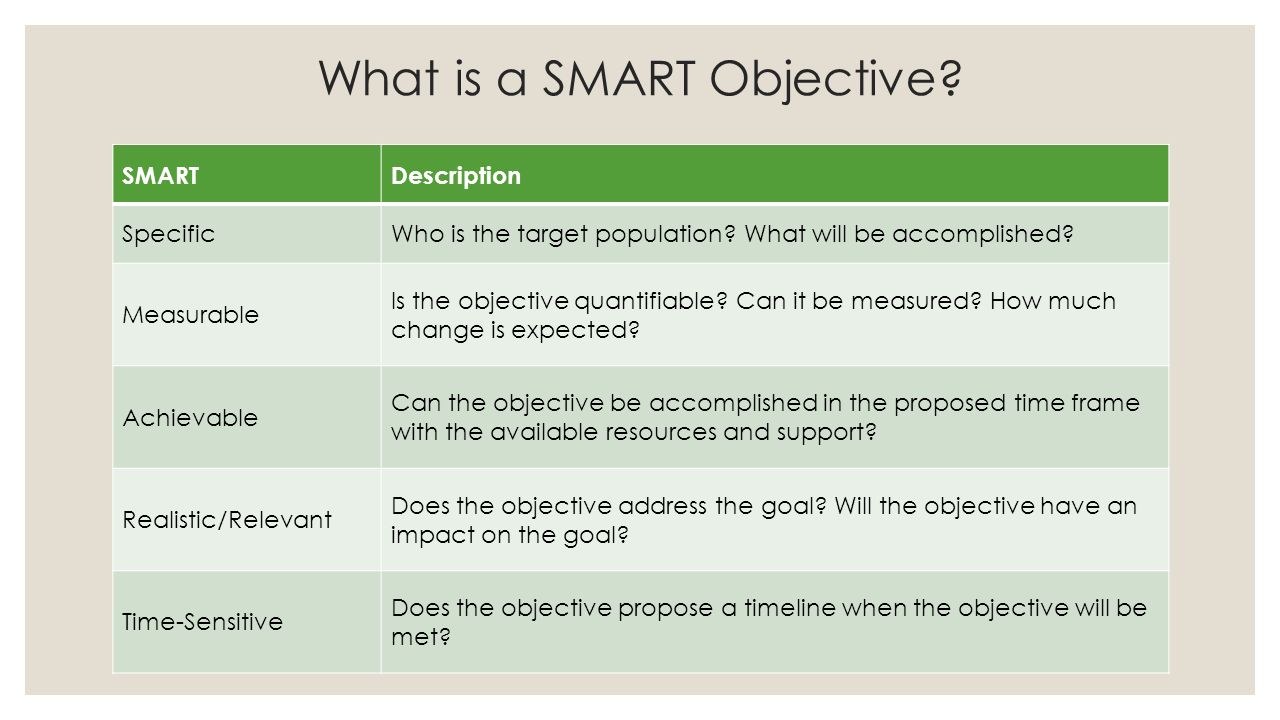 What is a SMART Objective?

| SMART | Description |
|---|---|
| Specific | Who is the target population? What will be accomplished? |
| Measurable | Is the objective quantifiable? Can it be measured? How much change is expected? |
| Achievable | Can the objective be accomplished in the proposed time frame with the available resources and support? |
| Realistic/Relevant | Does the objective address the goal? Will the objective have an impact on the goal? |
| Time-Sensitive | Does the objective propose a timeline when the objective will be met? |